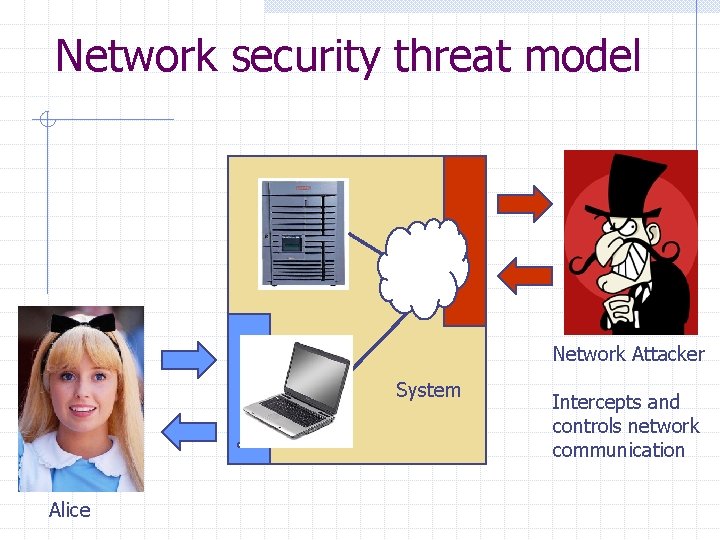 Network security threat model

System

Network Attacker

Intercepts and controls network communication

Alice